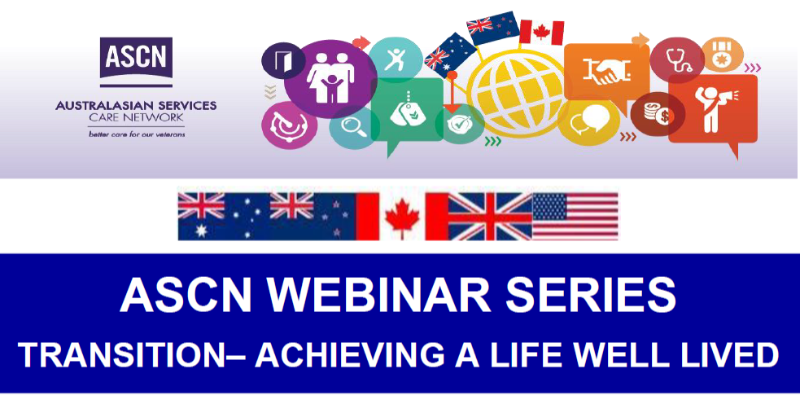 ASCN

AUSTRALASIAN SERVICES
CARE NETWORK
better care for our veterans

ASCN WEBINAR SERIES

TRANSITION– ACHIEVING A LIFE WELL LIVED